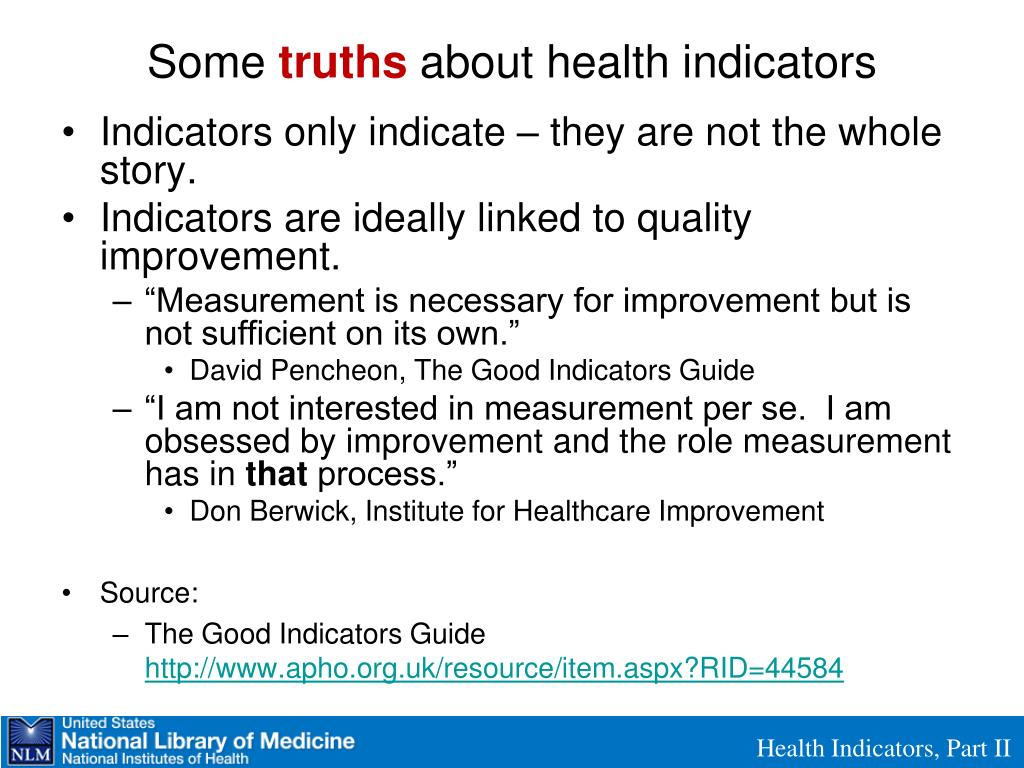 Some truths about health indicators

• Indicators only indicate – they are not the whole story.
• Indicators are ideally linked to quality improvement.
– “Measurement is necessary for improvement but is not sufficient on its own.”
• David Pencheon, The Good Indicators Guide
– “I am not interested in measurement per se. I am obsessed by improvement and the role measurement has in that process.”
• Don Berwick, Institute for Healthcare Improvement

• Source:
– The Good Indicators Guide http://www.apho.org.uk/resource/item.aspx?RID=44584

NLM United States National Library of Medicine National Institutes of Health

Health Indicators, Part II